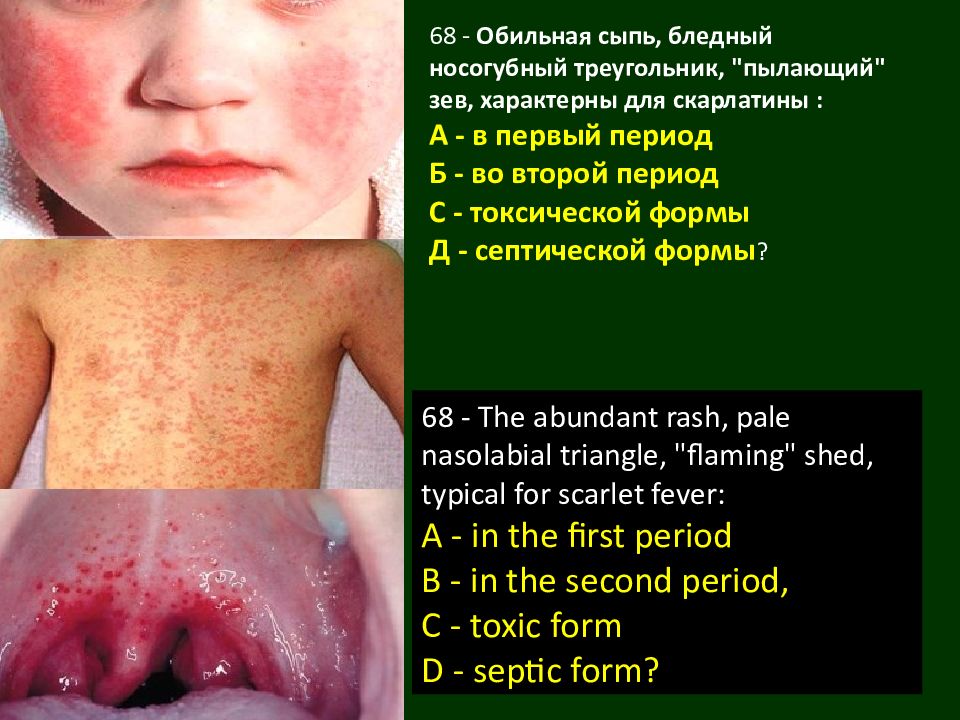 68 - Обильная сыпь, бледный носогубный треугольник, "пылающий" зев, характерны для скарлатины :

А - в первый период

Б - во второй период

С - токсической формы

Д - септической формы?

68 - The abundant rash, pale nasolabial triangle, "flaming" shed, typical for scarlet fever:

A - in the first period

B - in the second period,

C - toxic form

D - septic form?